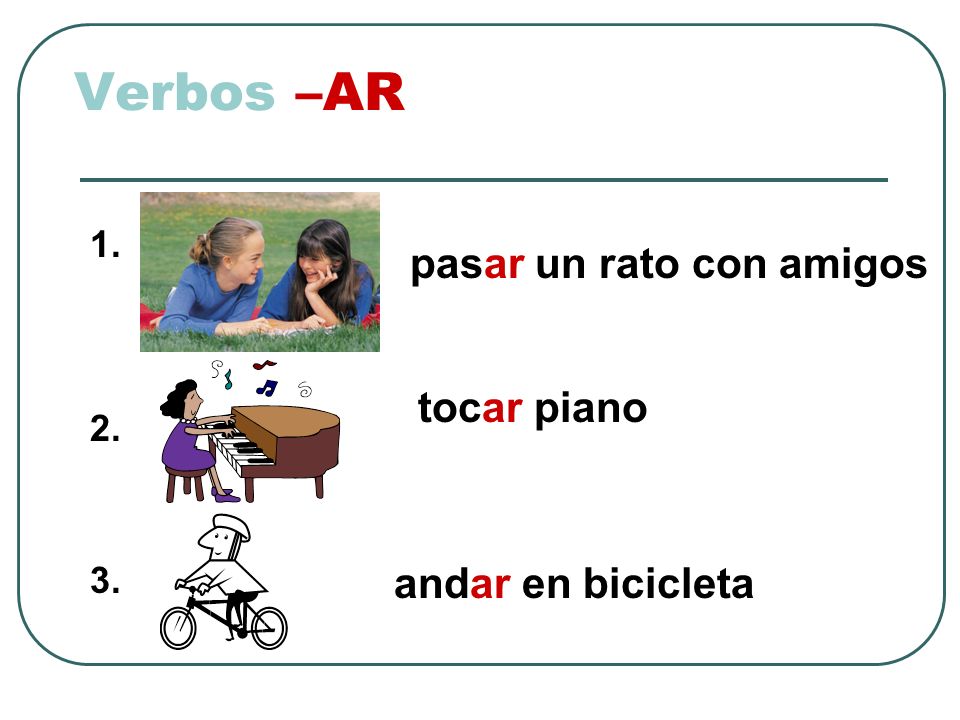 Verbos –AR

1. pasar un rato con amigos

2. tocar piano

3. andar en bicicleta